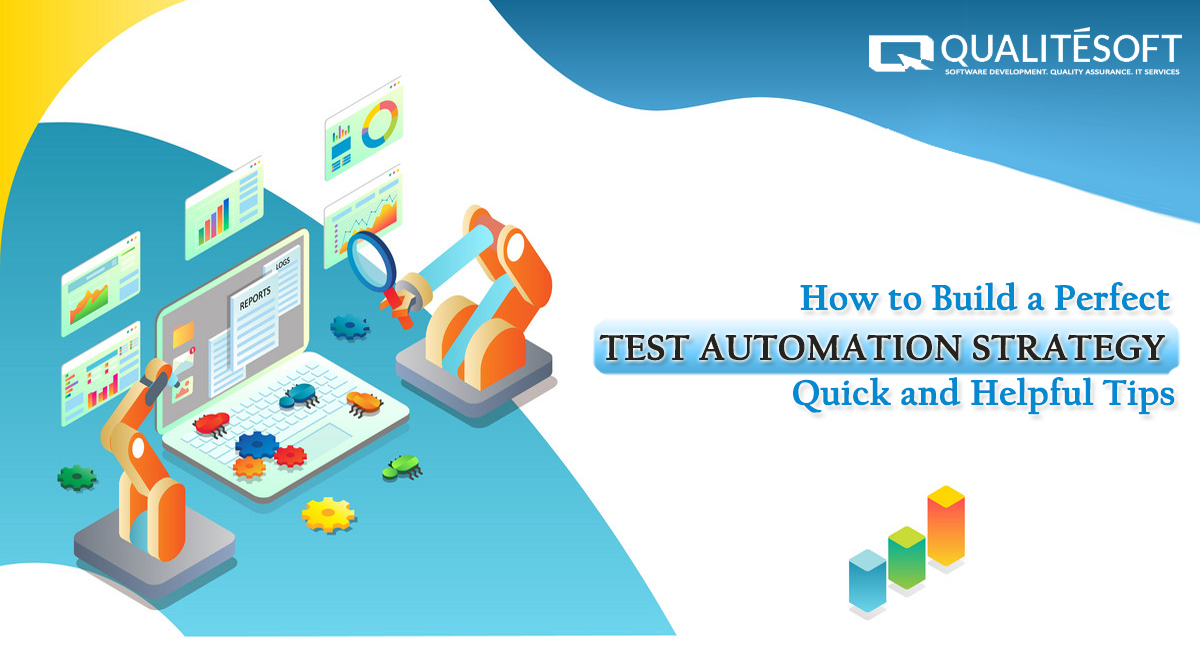 QUALITÉSOFT
SOFTWARE DEVELOPMENT. QUALITY ASSURANCE. IT SERVICES

LOGS
REPORTS

How to Build a Perfect
TEST AUTOMATION STRATEGY
Quick and Helpful Tips